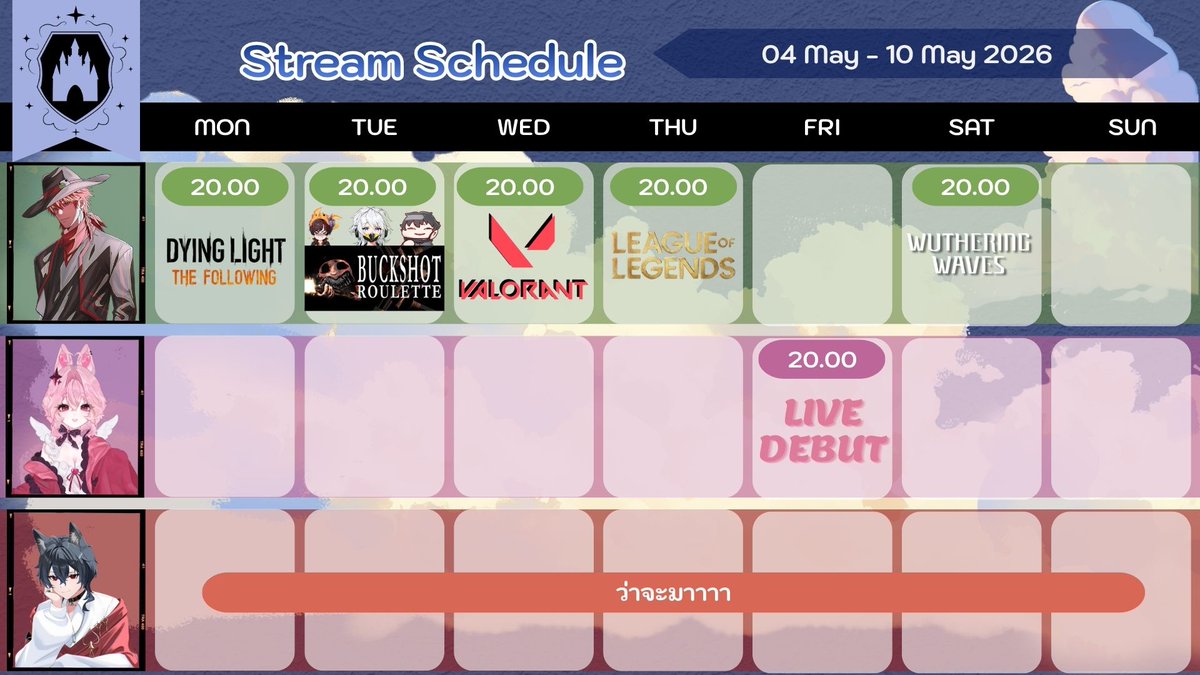 Stream Schedule

04 May - 10 May 2026

| MON | TUE | WED | THU | FRI | SAT | SUN |
|---|---|---|---|---|---|---|
| 20.00 DYING LIGHT THE FOLLOWING | 20.00 BUCKSHOT ROULETTE | 20.00 VALORANT | 20.00 LEAGUE OF LEGENDS | | 20.00 WUTHERING WAVES | |
| | | | | 20.00 LIVE DEBUT | | |

ว่าจะมาาาา